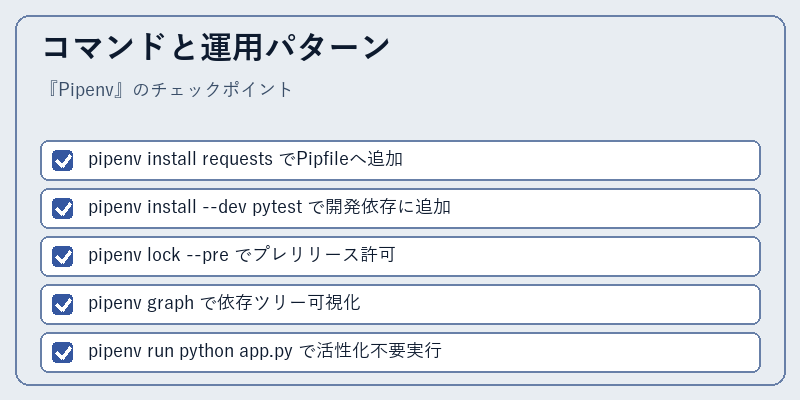 コマンドと運用パターン

『Pipenv』のチェックポイント

pipenv install requests でPipfileへ追加

pipenv install --dev pytest で開発依存に追加

pipenv lock --pre でプレリリース許可

pipenv graph で依存ツリー可視化

pipenv run python app.py で活性化不要実行